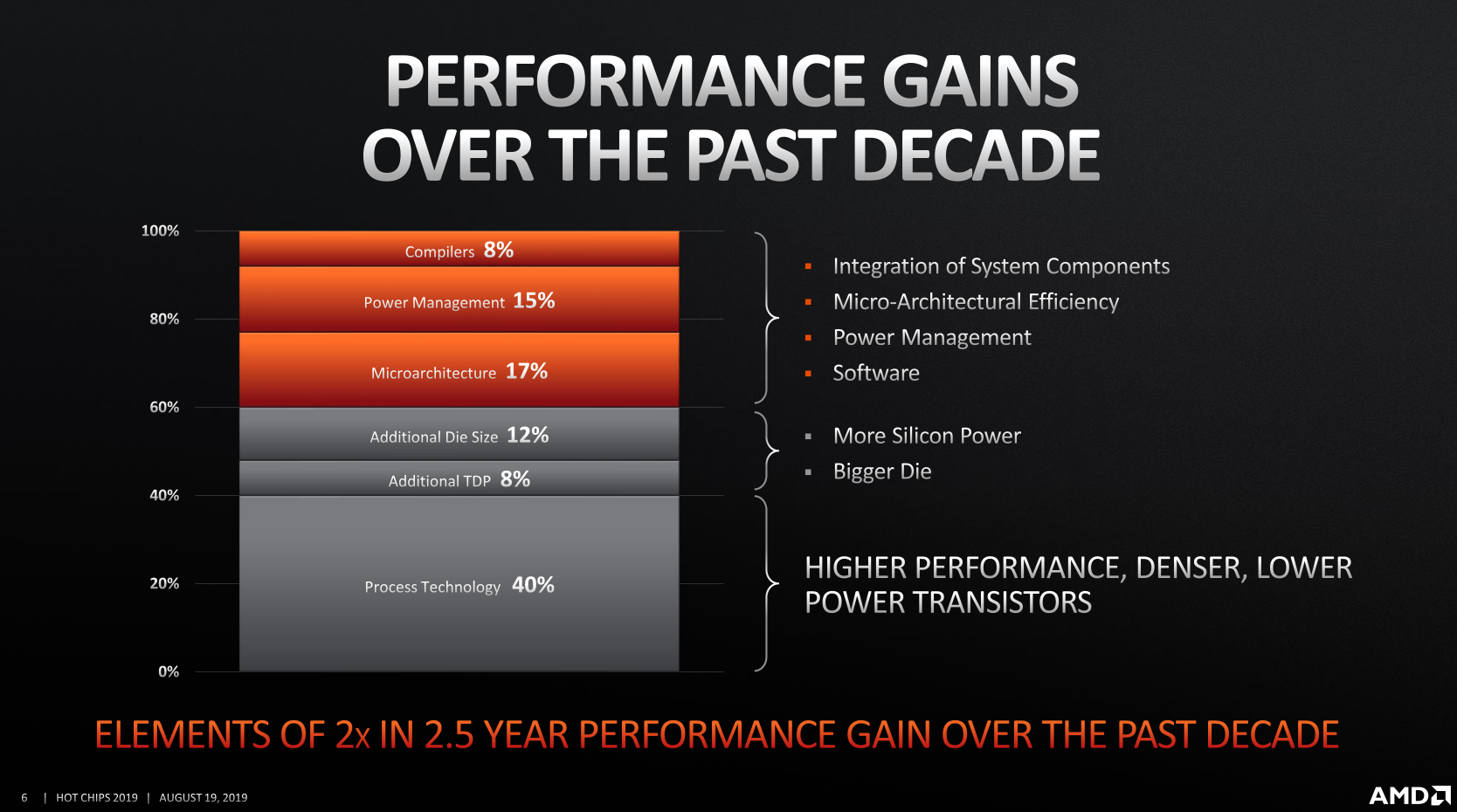 PERFORMANCE GAINS OVER THE PAST DECADE

100%
80%
60%
40%
20%
0%

Compilers 8%
Power Management 15%
Microarchitecture 17%
Additional Die Size 12%
Additional TDP 8%
Process Technology 40%

▪ Integration of System Components
▪ Micro-Architectural Efficiency
▪ Power Management
▪ Software

▪ More Silicon Power
▪ Bigger Die

HIGHER PERFORMANCE, DENSER, LOWER POWER TRANSISTORS

ELEMENTS OF 2x IN 2.5 YEAR PERFORMANCE GAIN OVER THE PAST DECADE

6 | HOT CHIPS 2019 | AUGUST 19, 2019

AMD